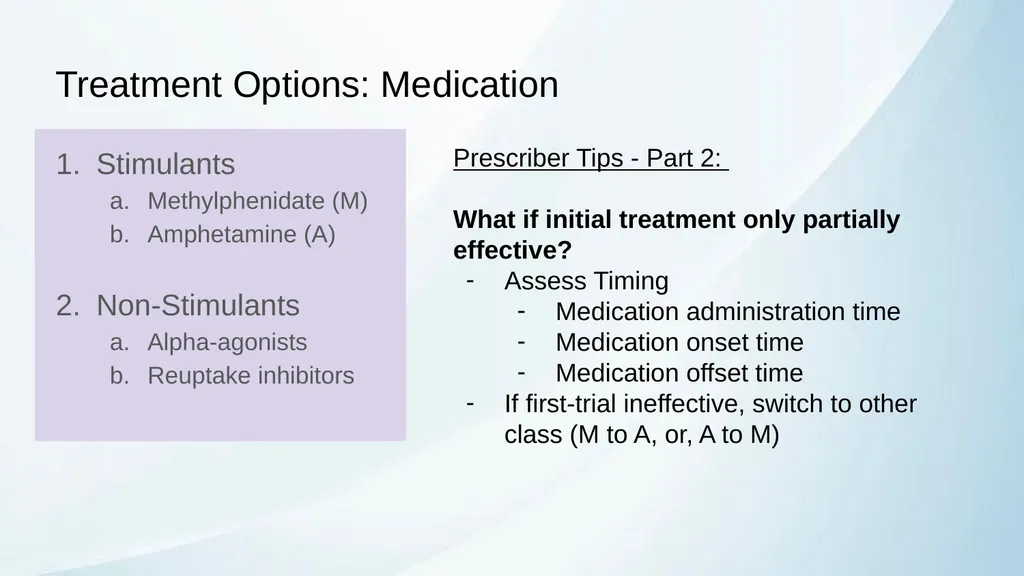 Treatment Options: Medication

1. Stimulants
a. Methylphenidate (M)
b. Amphetamine (A)

2. Non-Stimulants
a. Alpha-agonists
b. Reuptake inhibitors

Prescriber Tips - Part 2:

What if initial treatment only partially effective?
- Assess Timing
- Medication administration time
- Medication onset time
- Medication offset time
- If first-trial ineffective, switch to other class (M to A, or, A to M)